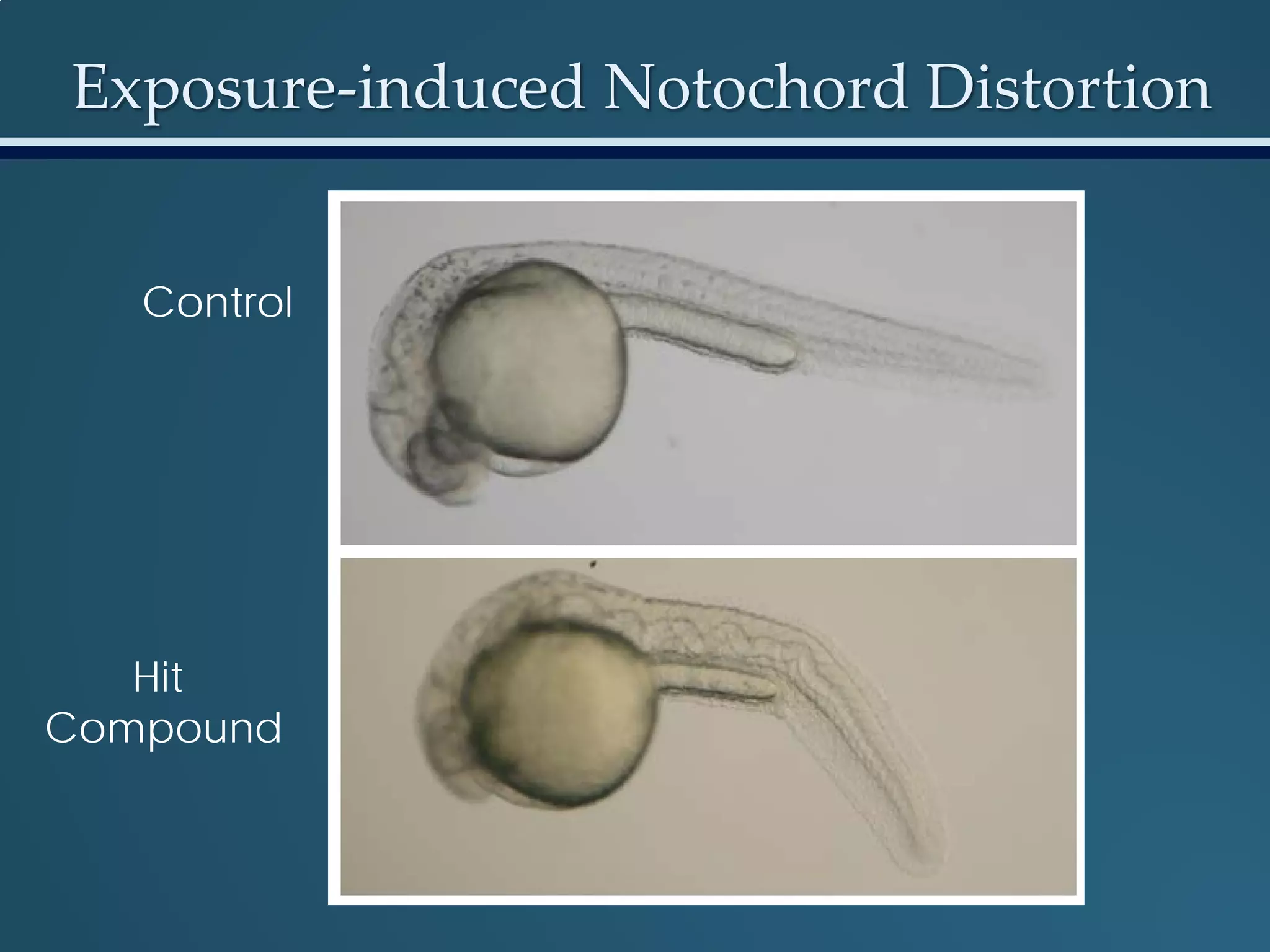 Exposure-induced Notochord Distortion

Control

Hit Compound